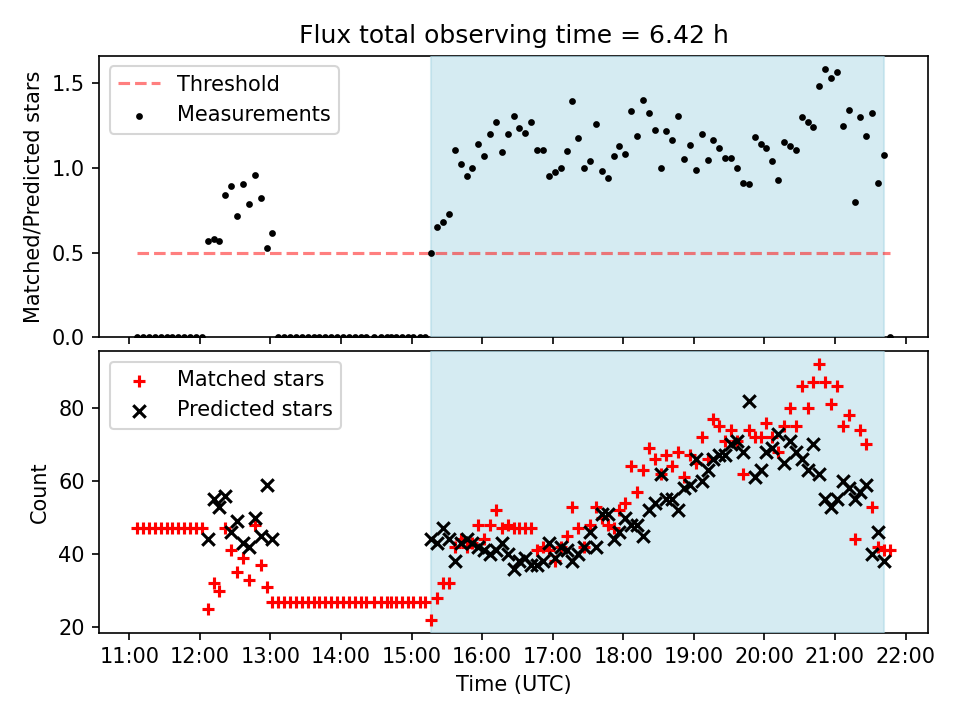 Flux total observing time = 6.42 h

Threshold
Measurements

Matched/Predicted stars

1.5
1.0
0.5
0.0

Matched stars
Predicted stars

Count

80
60
40
20

11:00 12:00 13:00 14:00 15:00 16:00 17:00 18:00 19:00 20:00 21:00 22:00

Time (UTC)